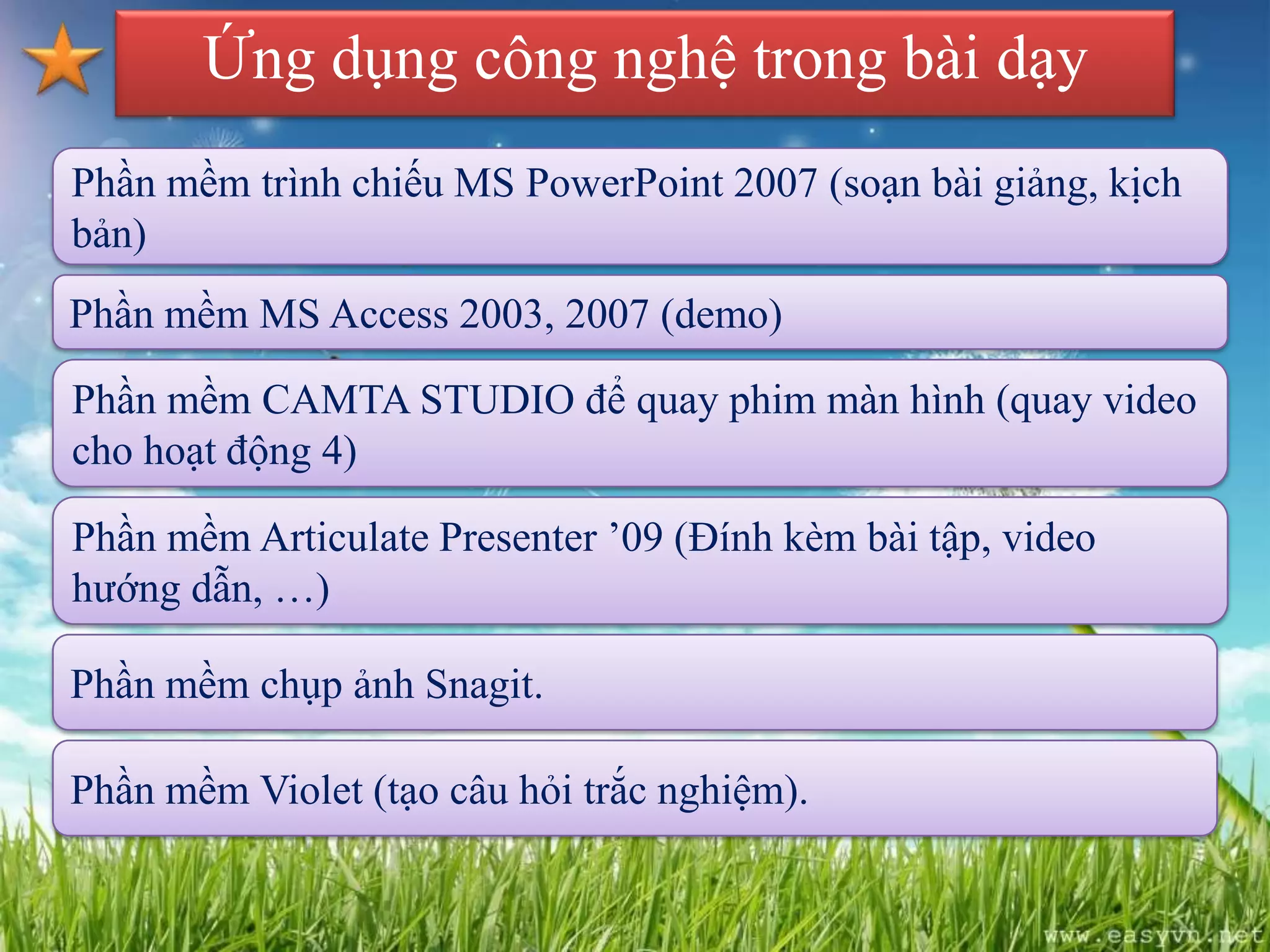 Ứng dụng công nghệ trong bài dạy

Phần mềm trình chiếu MS PowerPoint 2007 (soạn bài giảng, kịch bản)

Phần mềm MS Access 2003, 2007 (demo)

Phần mềm CAMTA STUDIO để quay phim màn hình (quay video cho hoạt động 4)

Phần mềm Articulate Presenter ’09 (Đính kèm bài tập, video hướng dẫn, …)

Phần mềm chụp ảnh Snagit.

Phần mềm Violet (tạo câu hỏi trắc nghiệm).

www.easyvn.net